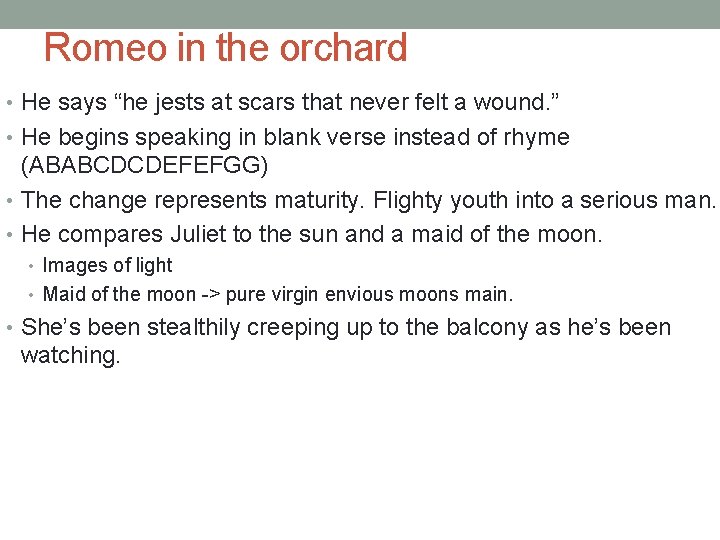 Romeo in the orchard

• He says “he jests at scars that never felt a wound.”
• He begins speaking in blank verse instead of rhyme (ABABCDCDEFEFGG)
• The change represents maturity. Flighty youth into a serious man.
• He compares Juliet to the sun and a maid of the moon.
  • Images of light
  • Maid of the moon -> pure virgin envious moons main.
• She’s been stealthily creeping up to the balcony as he’s been watching.